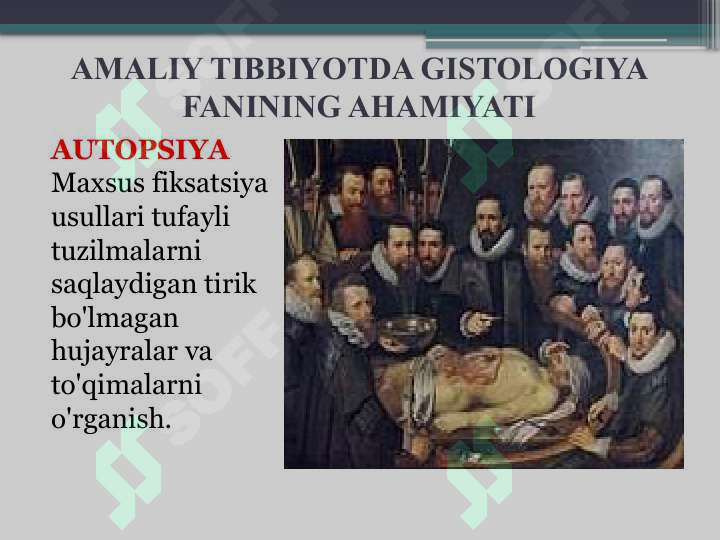 AMALIY TIBBIYOTDA GISTOLOGIYA FANINING AHAMIYATI

AUTOPSIYA
Maxsus fiksatsiya usullari tufayli tuzilmalarni saqlaydigan tirik bo'lmagan hujayralar va to'qimalarni o'rganish.

SOFF SOFF SOFF